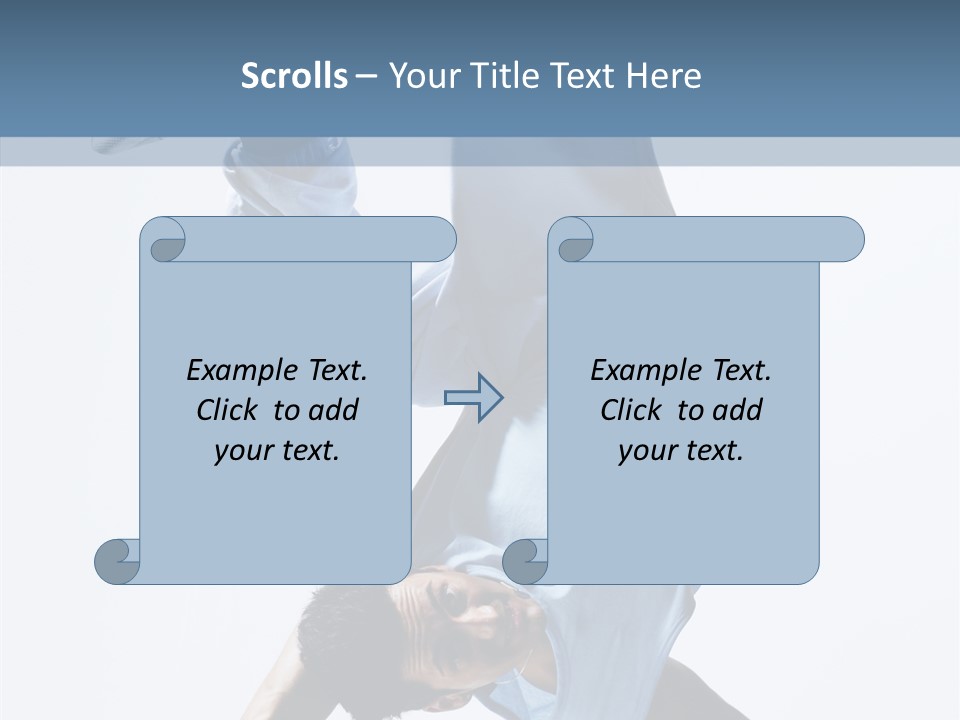 Scrolls – Your Title Text Here

Example Text. Click to add your text.

Example Text. Click to add your text.